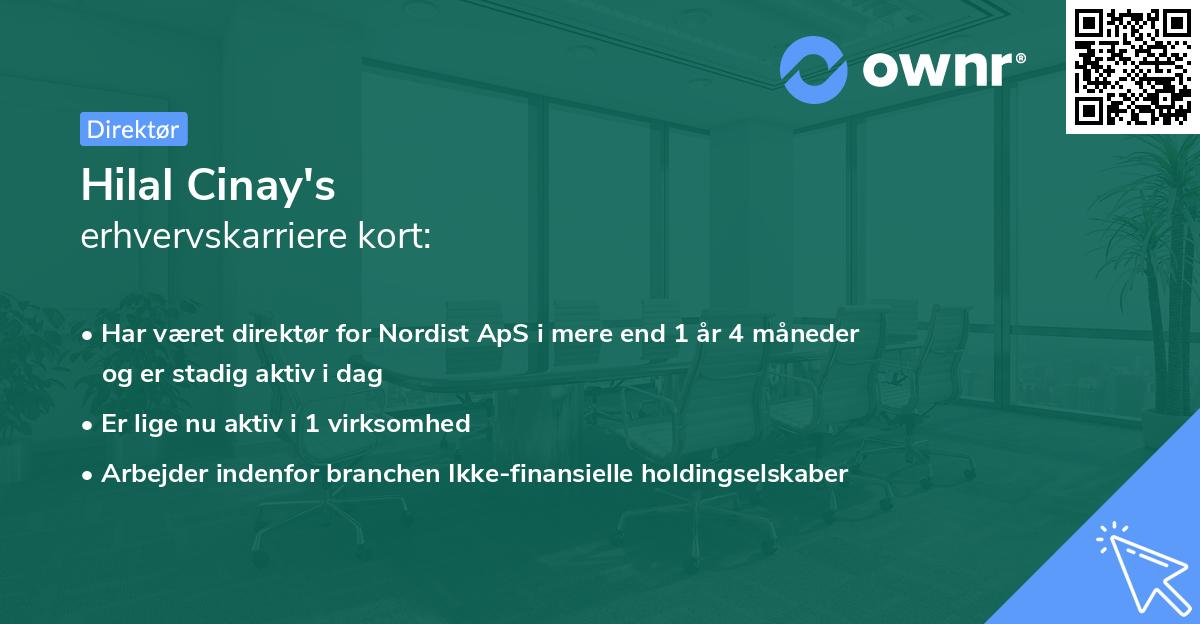 ownr®

Direktør

Hilal Cinay's
erhvervskarriere kort:

• Har været direktør for Nordist ApS i mere end 1 år 4 måneder og er stadig aktiv i dag
• Er lige nu aktiv i 1 virksomhed
• Arbejder indenfor branchen Ikke-finansielle holdingselskaber